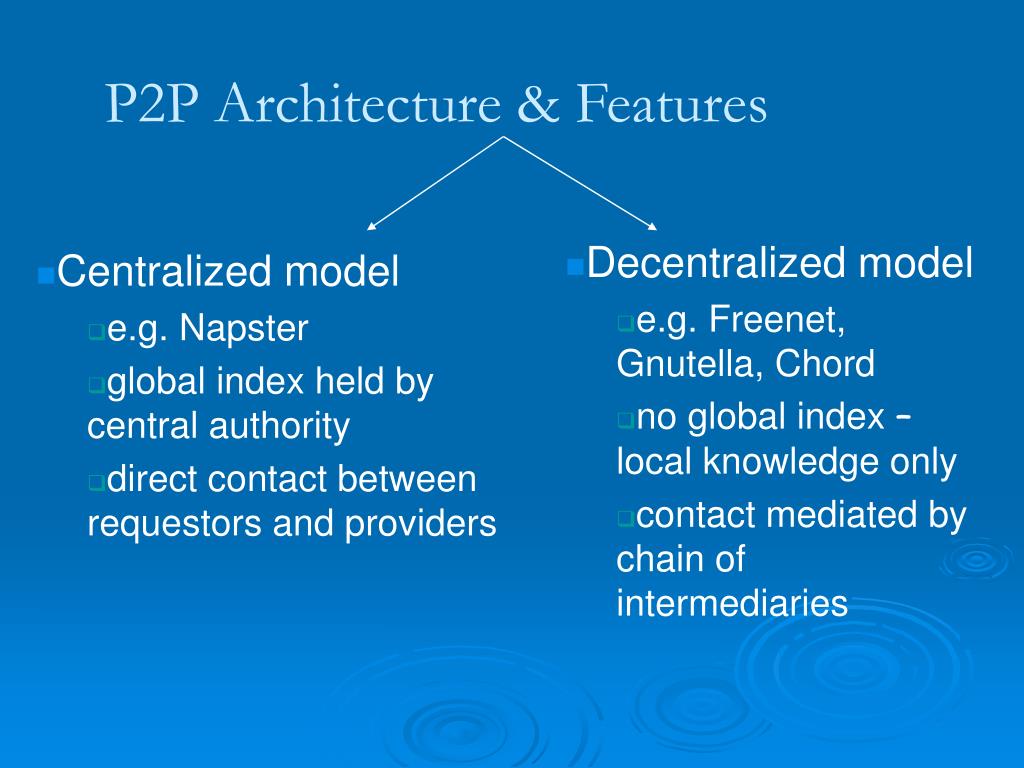 P2P Architecture & Features

Centralized model

e.g. Napster

global index held by central authority

direct contact between requestors and providers

Decentralized model

e.g. Freenet, Gnutella, Chord

no global index – local knowledge only

contact mediated by chain of intermediaries